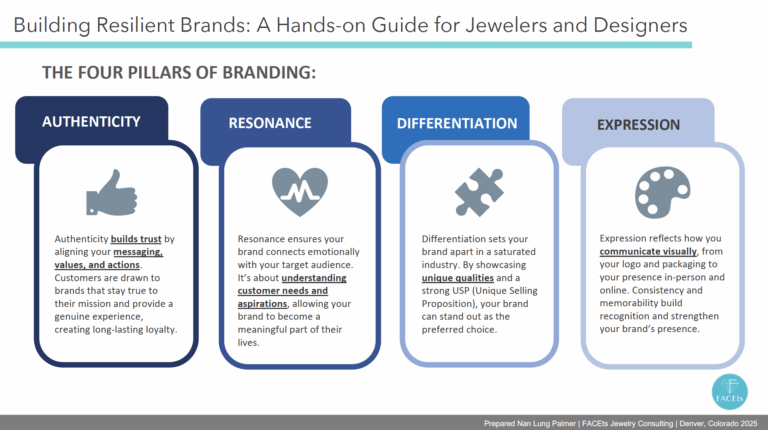 Building Resilient Brands: A Hands-on Guide for Jewelers and Designers

THE FOUR PILLARS OF BRANDING:

AUTHENTICITY

Authenticity builds trust by aligning your messaging, values, and actions. Customers are drawn to brands that stay true to their mission and provide a genuine experience, creating long-lasting loyalty.

RESONANCE

Resonance ensures your brand connects emotionally with your target audience. It's about understanding customer needs and aspirations, allowing your brand to become a meaningful part of their lives.

DIFFERENTIATION

Differentiation sets your brand apart in a saturated industry. By showcasing unique qualities and a strong USP (Unique Selling Proposition), your brand can stand out as the preferred choice.

EXPRESSION

Expression reflects how you communicate visually, from your logo and packaging to your presence in-person and online. Consistency and memorability build recognition and strengthen your brand's presence.

FACEts

Prepared Nan Lung Palmer | FACEts Jewelry Consulting | Denver, Colorado 2025